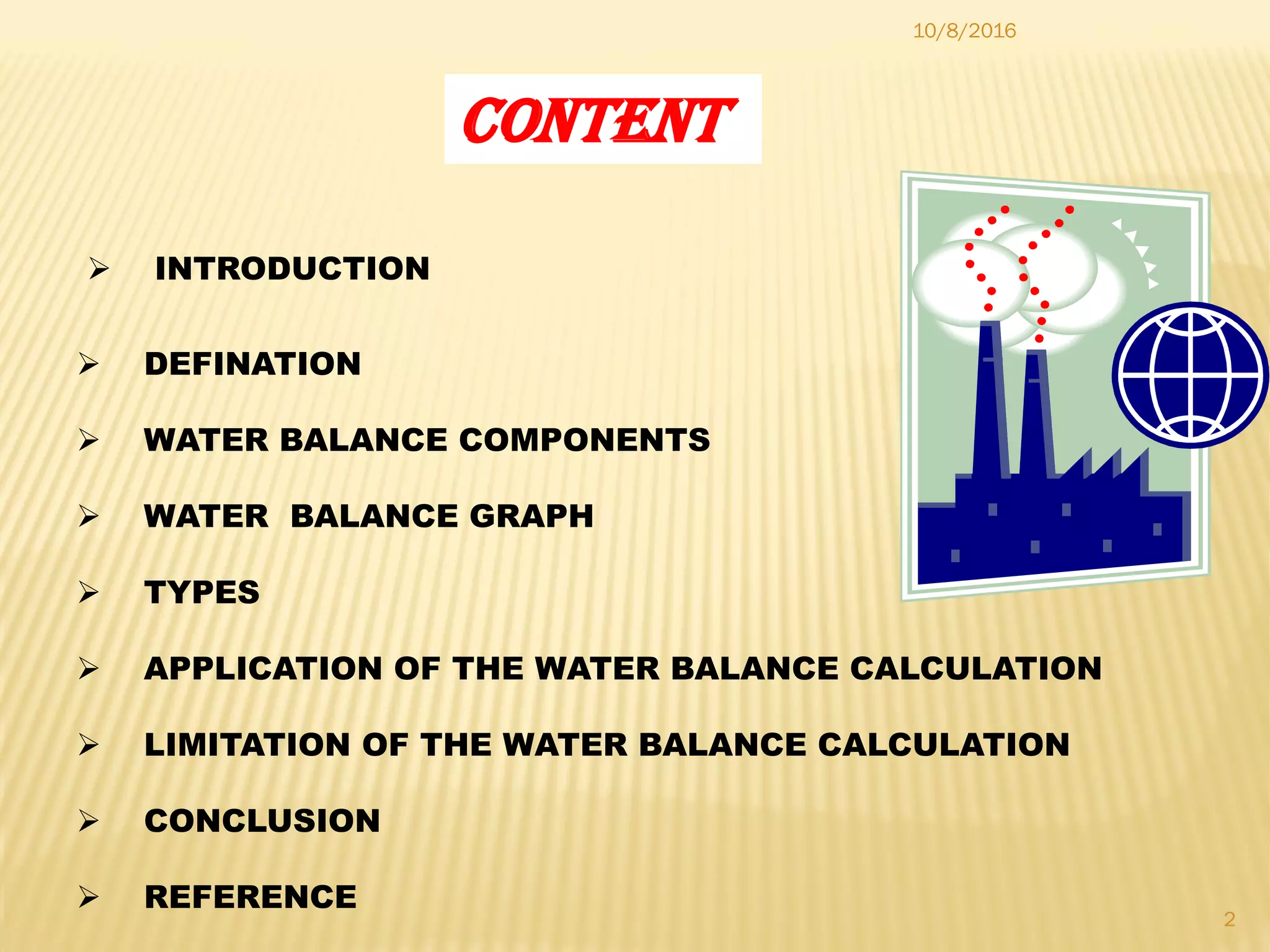 10/8/2016

CONTENT

➢ INTRODUCTION

➢ DEFINATION

➢ WATER BALANCE COMPONENTS

➢ WATER BALANCE GRAPH

➢ TYPES

➢ APPLICATION OF THE WATER BALANCE CALCULATION

➢ LIMITATION OF THE WATER BALANCE CALCULATION

➢ CONCLUSION

➢ REFERENCE

2